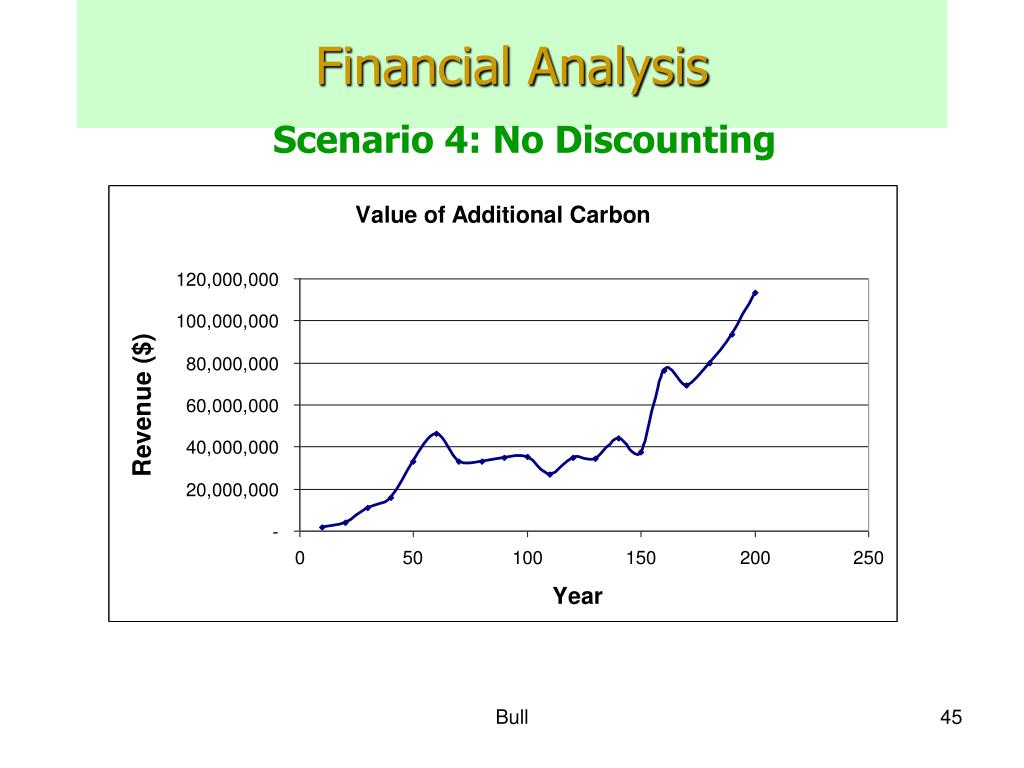 Financial Analysis

Scenario 4: No Discounting

Value of Additional Carbon

Revenue ($)

120,000,000
100,000,000
80,000,000
60,000,000
40,000,000
20,000,000
-

0
50
100
150
200
250

Year

Bull

45